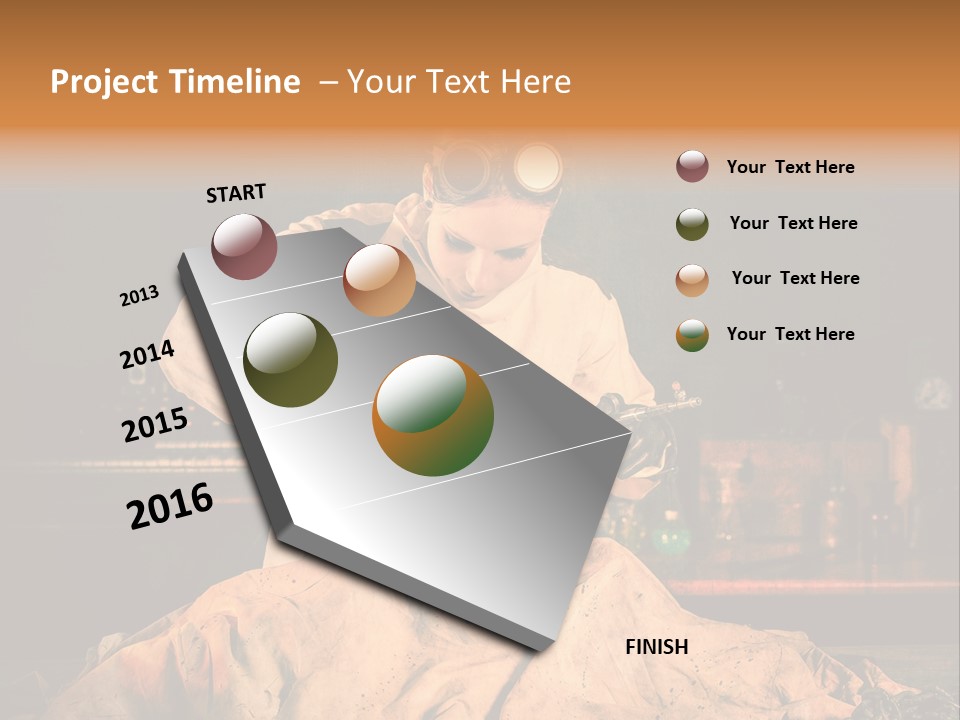 Project Timeline – Your Text Here

START

2013

2014

2015

2016

FINISH

Your Text Here

Your Text Here

Your Text Here

Your Text Here